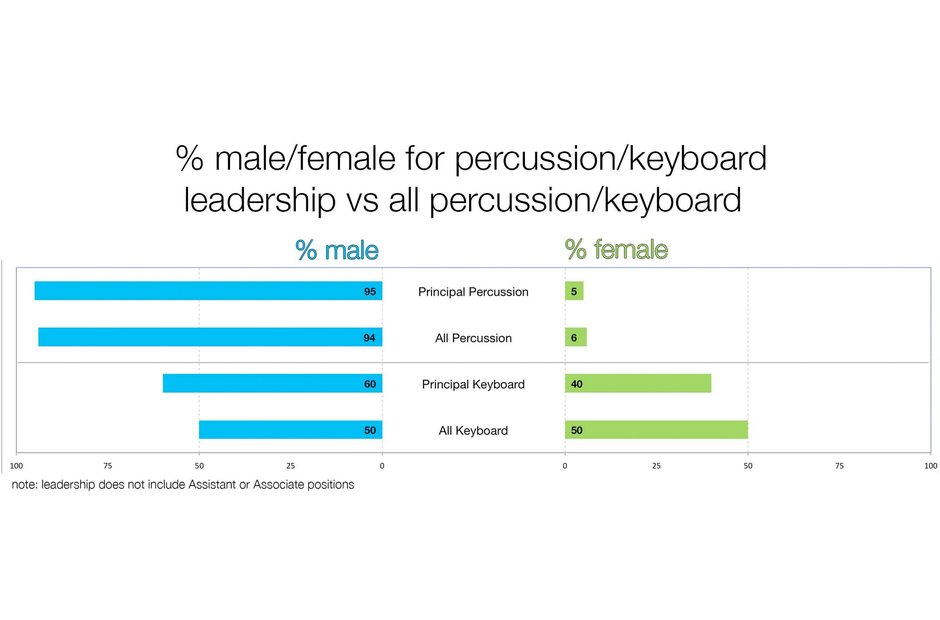 % male/female for percussion/keyboard leadership vs all percussion/keyboard

% male

% female

95 Principal Percussion 5

94 All Percussion 6

60 Principal Keyboard 40

50 All Keyboard 50

100 75 50 25 0

0 25 50 75 100

note: leadership does not include Assistant or Associate positions